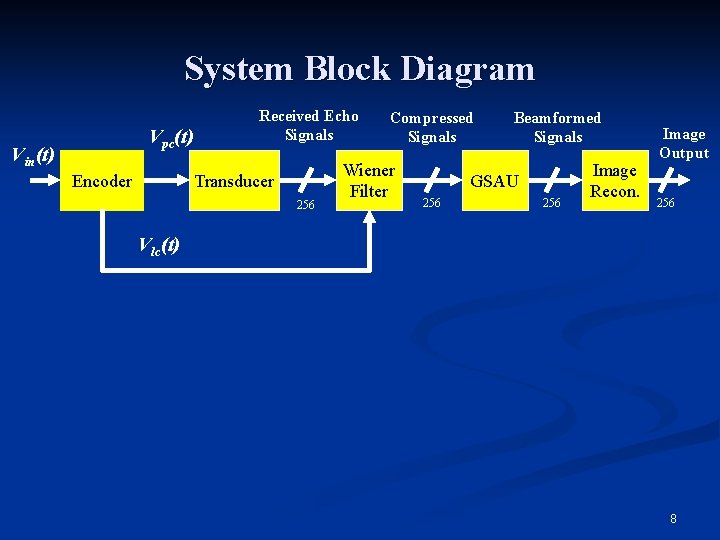 System Block Diagram

$V_{in}(t)$

Encoder

$V_{pc}(t)$

Transducer

Received Echo Signals

256

Wiener Filter

Compressed Signals

256

GSAU

Beamformed Signals

256

Image Recon.

Image Output

256

$V_{lc}(t)$

8